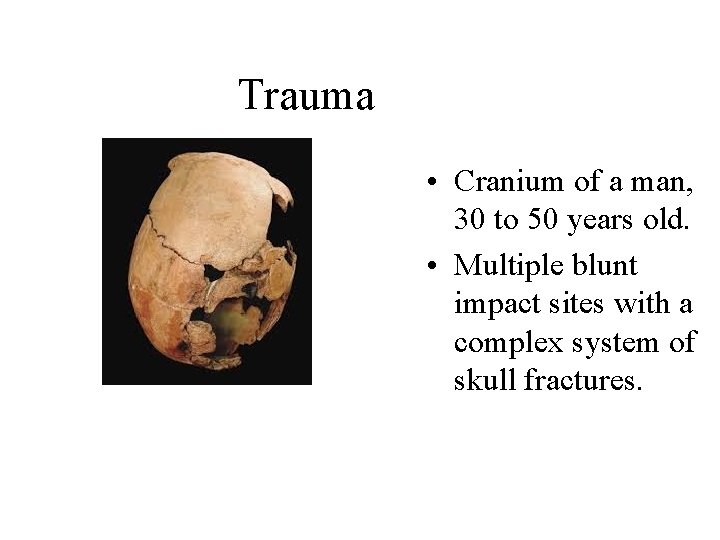 Trauma

• Cranium of a man, 30 to 50 years old.

• Multiple blunt impact sites with a complex system of skull fractures.